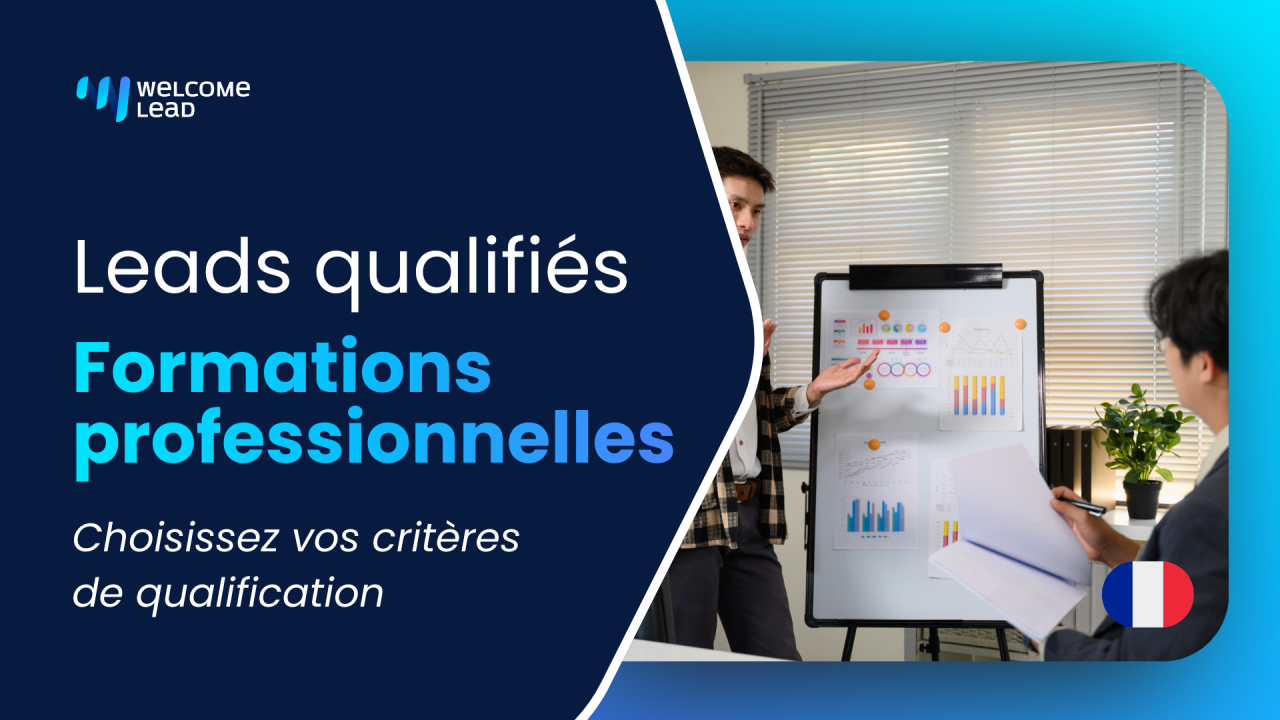 WELCOME LEAD

Leads qualifiés

Formations professionnelles

Choisissez vos critères de qualification